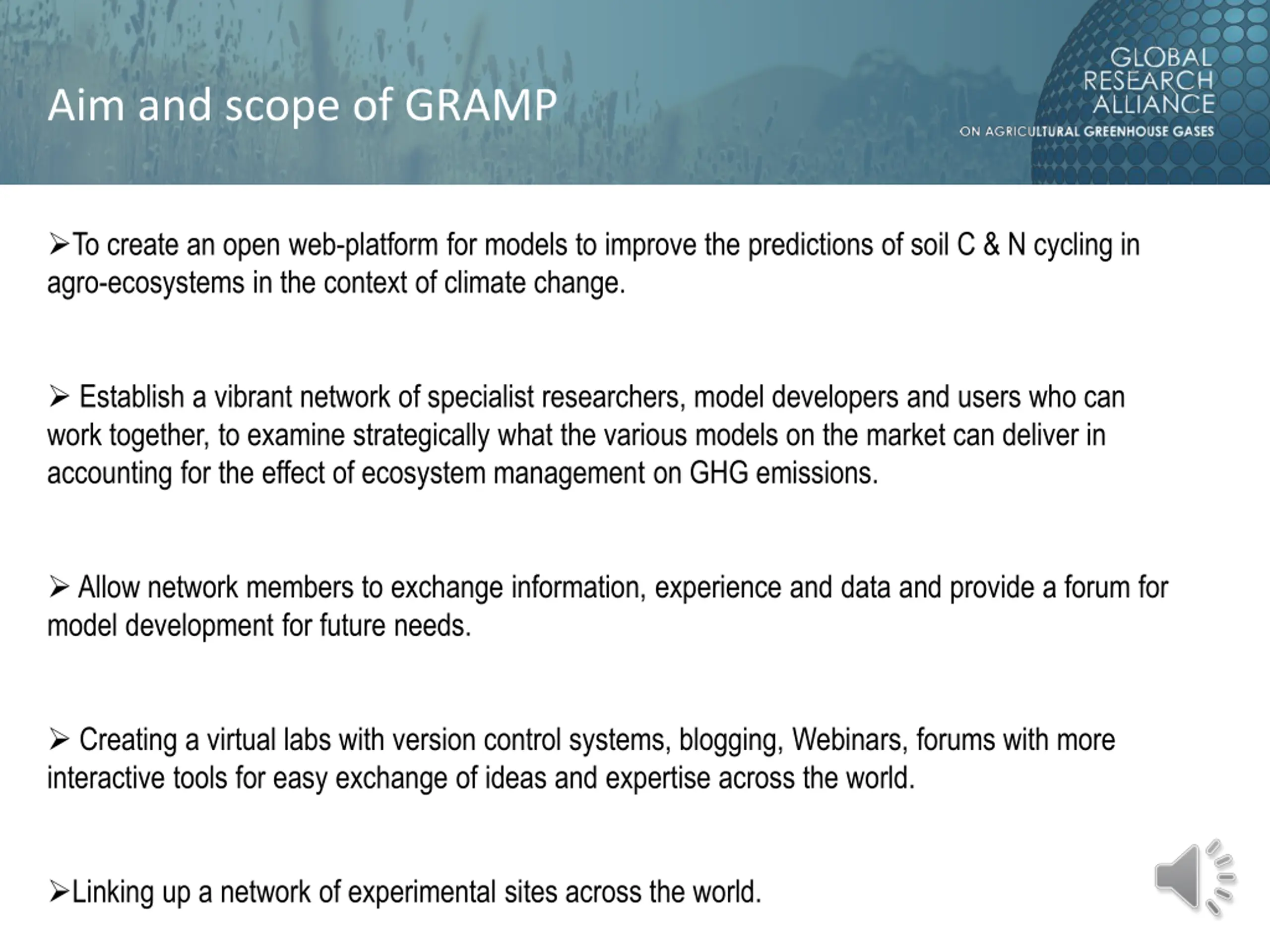 Aim and scope of GRAMP

GLOBAL RESEARCH ALLIANCE
ON AGRICULTURAL GREENHOUSE GASES

➢To create an open web-platform for models to improve the predictions of soil C & N cycling in agro-ecosystems in the context of climate change.

➢ Establish a vibrant network of specialist researchers, model developers and users who can work together, to examine strategically what the various models on the market can deliver in accounting for the effect of ecosystem management on GHG emissions.

➢ Allow network members to exchange information, experience and data and provide a forum for model development for future needs.

➢ Creating a virtual labs with version control systems, blogging, Webinars, forums with more interactive tools for easy exchange of ideas and expertise across the world.

➢Linking up a network of experimental sites across the world.